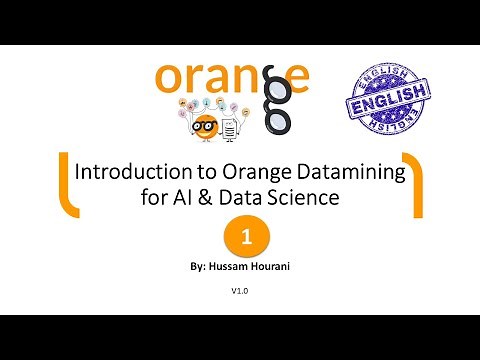 orange

ENGLISH
ENGLISH
ENGLISH

Introduction to Orange Datamining for AI & Data Science

1

By: Hussam Hourani

V1.0